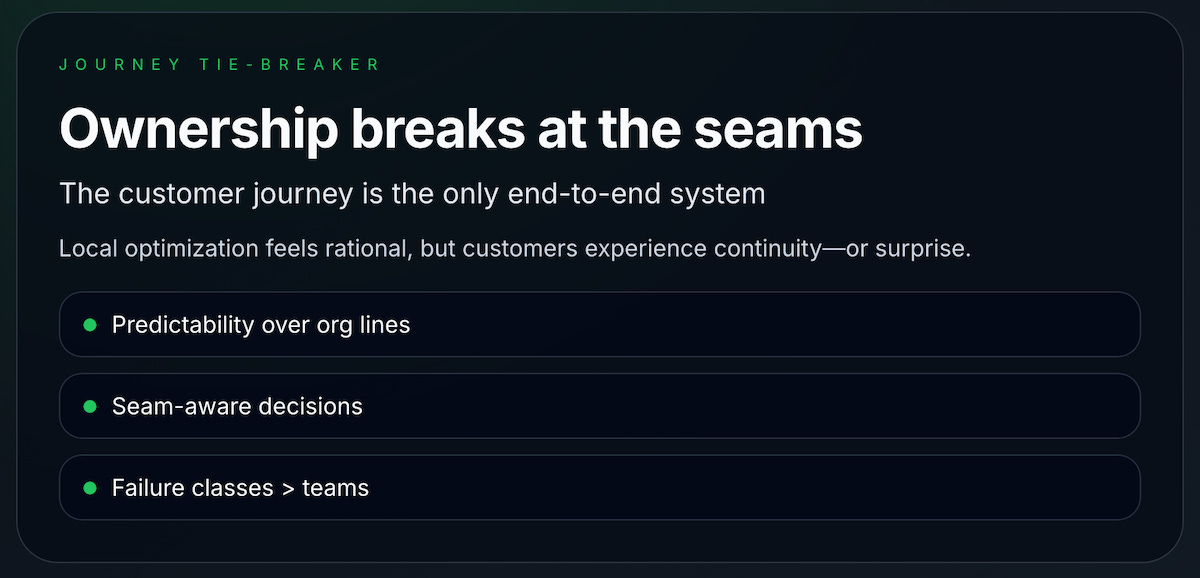 JOURNEY TIE-BREAKER

Ownership breaks at the seams

The customer journey is the only end-to-end system

Local optimization feels rational, but customers experience continuity—or surprise.

Predictability over org lines

Seam-aware decisions

Failure classes > teams